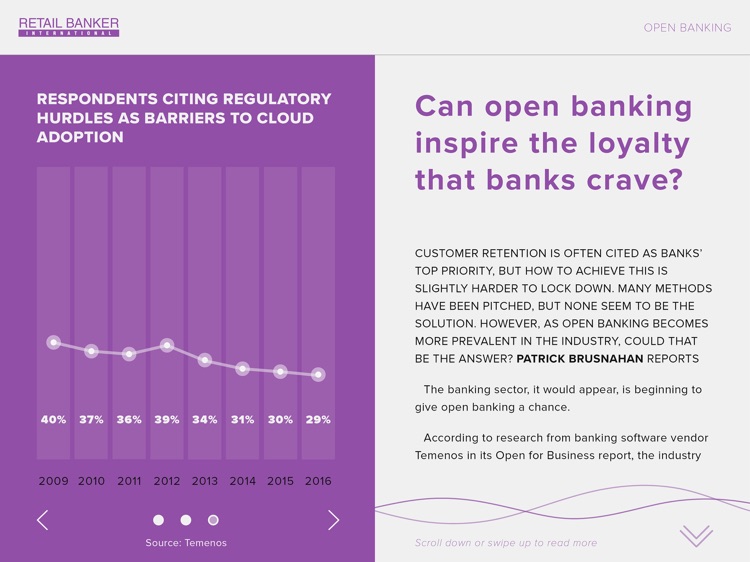 RETAIL BANKER INTERNATIONAL

OPEN BANKING

RESPONDENTS CITING REGULATORY HURDLES AS BARRIERS TO CLOUD ADOPTION

| 40% | 37% | 36% | 39% | 34% | 31% | 30% | 29% |
|---|---|---|---|---|---|---|---|
| 2009 | 2010 | 2011 | 2012 | 2013 | 2014 | 2015 | 2016 |

Source: Temenos

Can open banking inspire the loyalty that banks crave?

CUSTOMER RETENTION IS OFTEN CITED AS BANKS' TOP PRIORITY, BUT HOW TO ACHIEVE THIS IS SLIGHTLY HARDER TO LOCK DOWN. MANY METHODS HAVE BEEN PITCHED, BUT NONE SEEM TO BE THE SOLUTION. HOWEVER, AS OPEN BANKING BECOMES MORE PREVALENT IN THE INDUSTRY, COULD THAT BE THE ANSWER? PATRICK BRUSNAHAN REPORTS

The banking sector, it would appear, is beginning to give open banking a chance.

According to research from banking software vendor Temenos in its Open for Business report, the industry

Scroll down or swipe up to read more